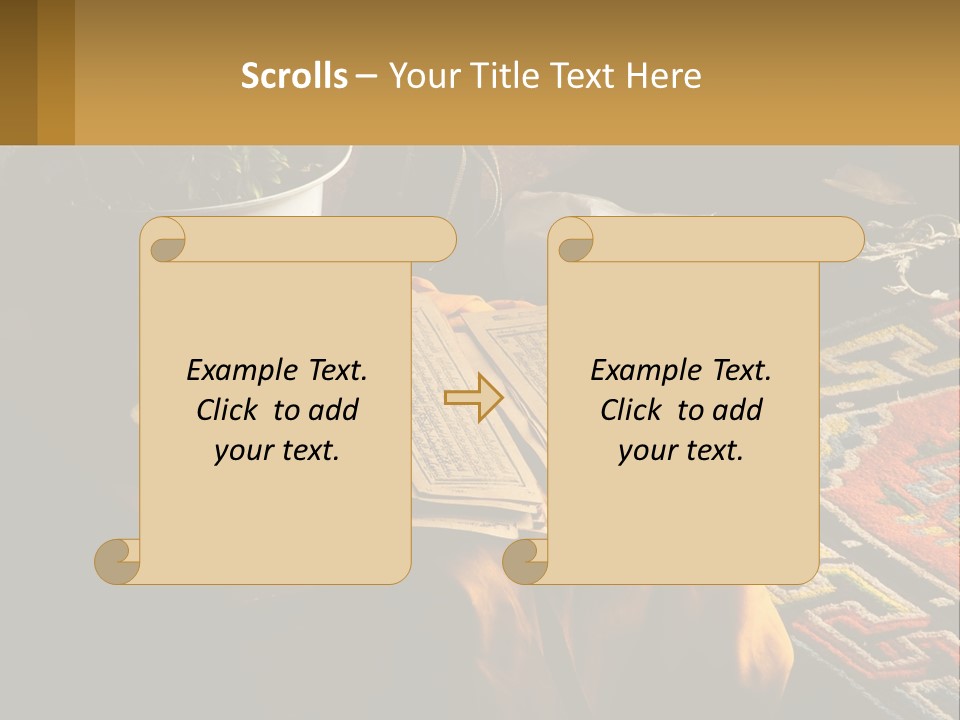 Scrolls – Your Title Text Here

Example Text. Click to add your text.

Example Text. Click to add your text.